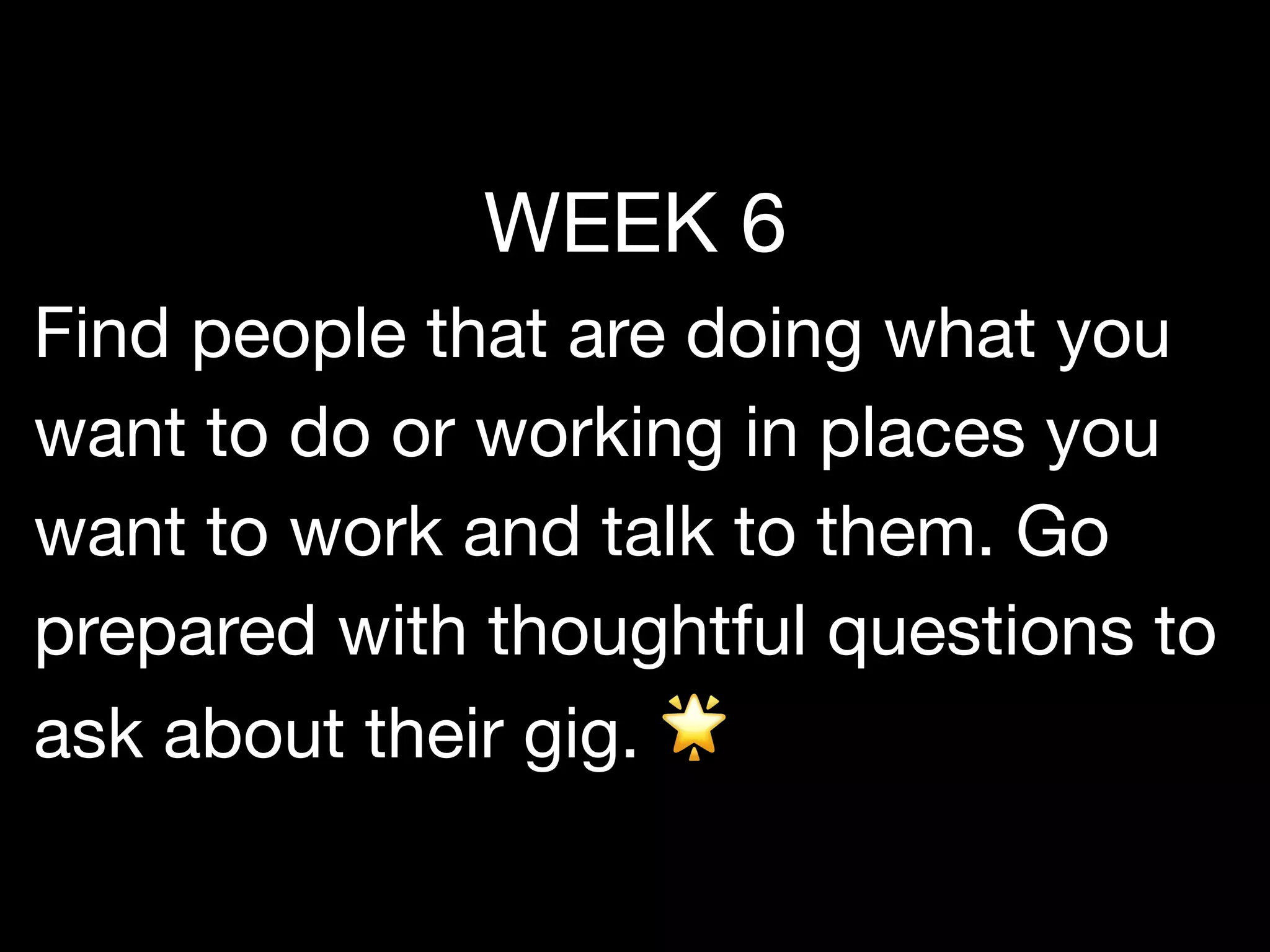 WEEK 6

Find people that are doing what you want to do or working in places you want to work and talk to them. Go prepared with thoughtful questions to ask about their gig. 🌟